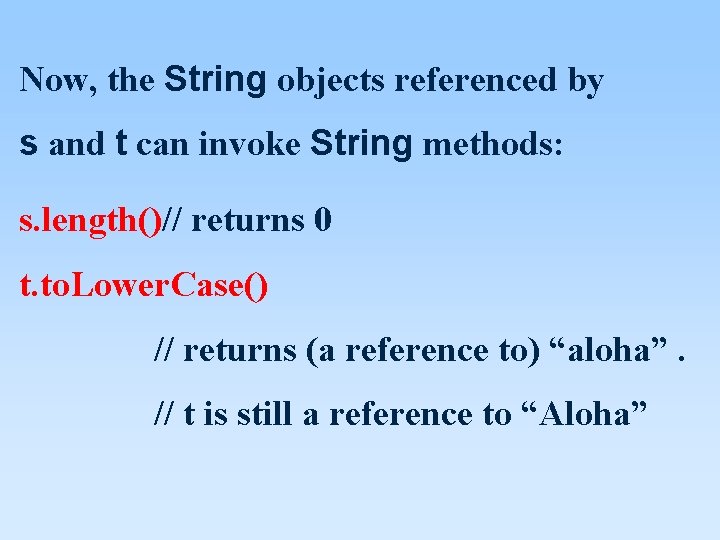 Now, the String objects referenced by s and t can invoke String methods:

s.length()// returns 0

t.toLowerCase()

// returns (a reference to) “aloha” .

// t is still a reference to “Aloha”